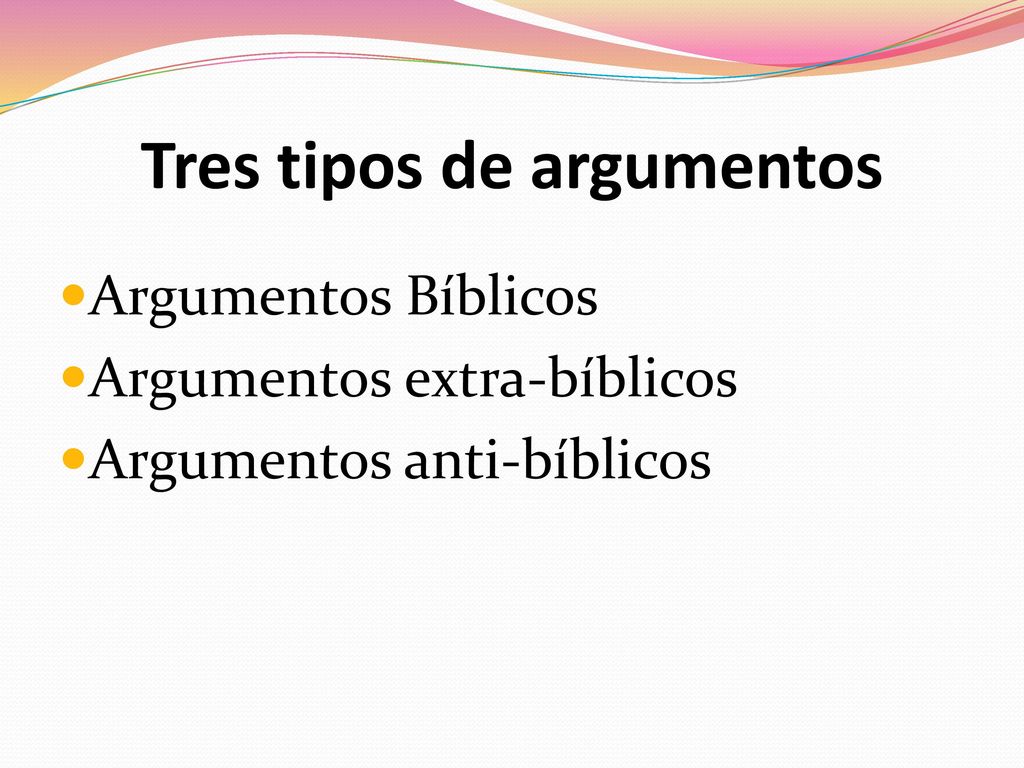 Tres tipos de argumentos

- Argumentos Bíblicos
- Argumentos extra-bíblicos
- Argumentos anti-bíblicos